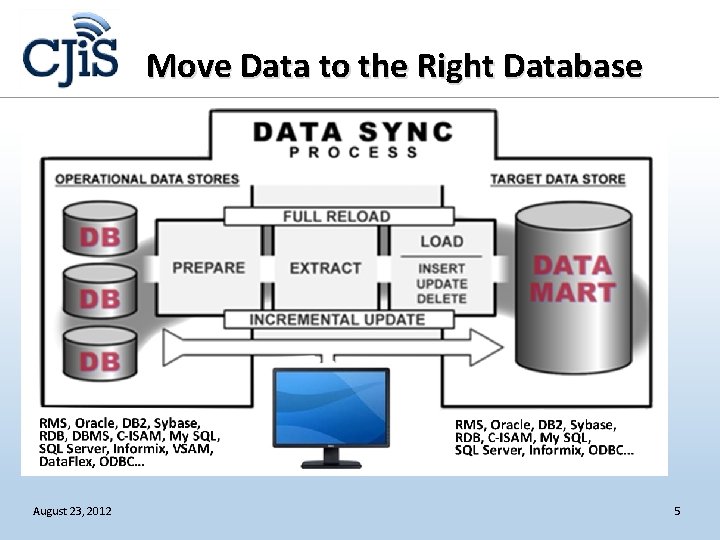 CJiS

Move Data to the Right Database

DATA SYNC
PROCESS

OPERATIONAL DATA STORES

TARGET DATA STORE

DB

DB

DB

FULL RELOAD

PREPARE

EXTRACT

LOAD

INSERT
UPDATE
DELETE

INCREMENTAL UPDATE

DATA MART

RMS, Oracle, DB2, Sybase, RDB, DBMS, C-ISAM, My SQL, SQL Server, Informix, VSAM, DataFlex, ODBC...

RMS, Oracle, DB2, Sybase, RDB, C-ISAM, My SQL, SQL Server, Informix, ODBC...

August 23, 2012

5